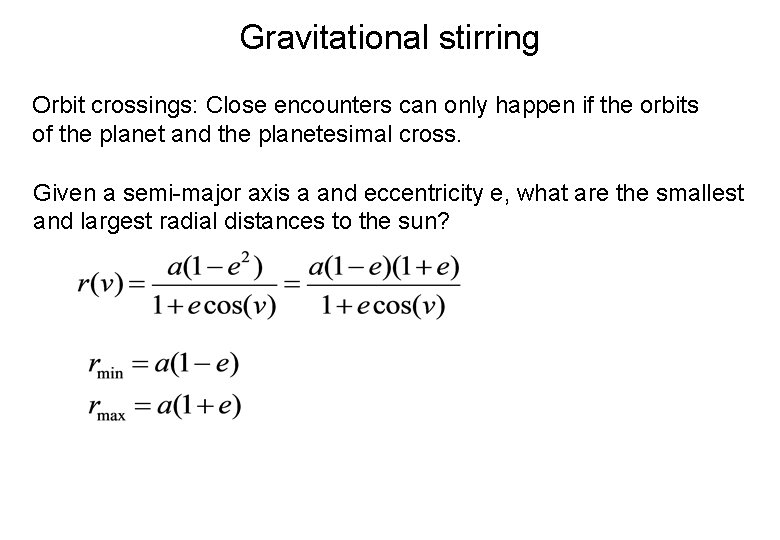 Gravitational stirring

Orbit crossings: Close encounters can only happen if the orbits of the planet and the planetesimal cross.

Given a semi-major axis a and eccentricity e, what are the smallest and largest radial distances to the sun?

$r(v) = \frac{a(1-e^2)}{1+e\cos(v)} = \frac{a(1-e)(1+e)}{1+e\cos(v)}$

$r_{\min} = a(1-e)$
$r_{\max} = a(1+e)$